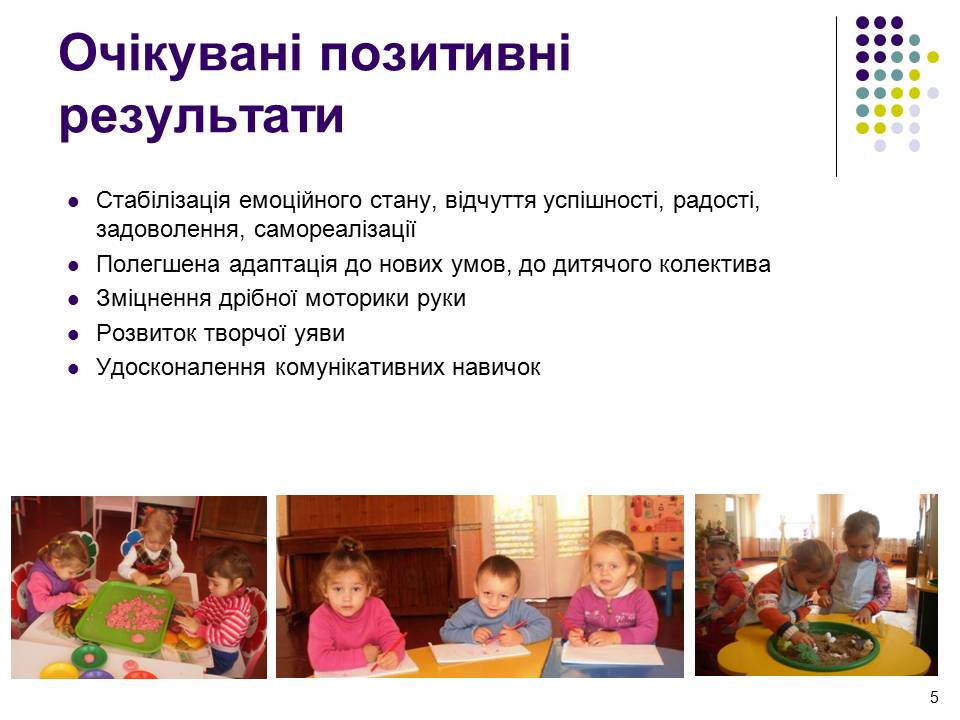 Очікувані позитивні результати

- Стабілізація емоційного стану, відчуття успішності, радості, задоволення, самореалізації
- Полегшена адаптація до нових умов, до дитячого колектива
- Зміцнення дрібної моторики руки
- Розвиток творчої уяви
- Удосконалення комунікативних навичок

5